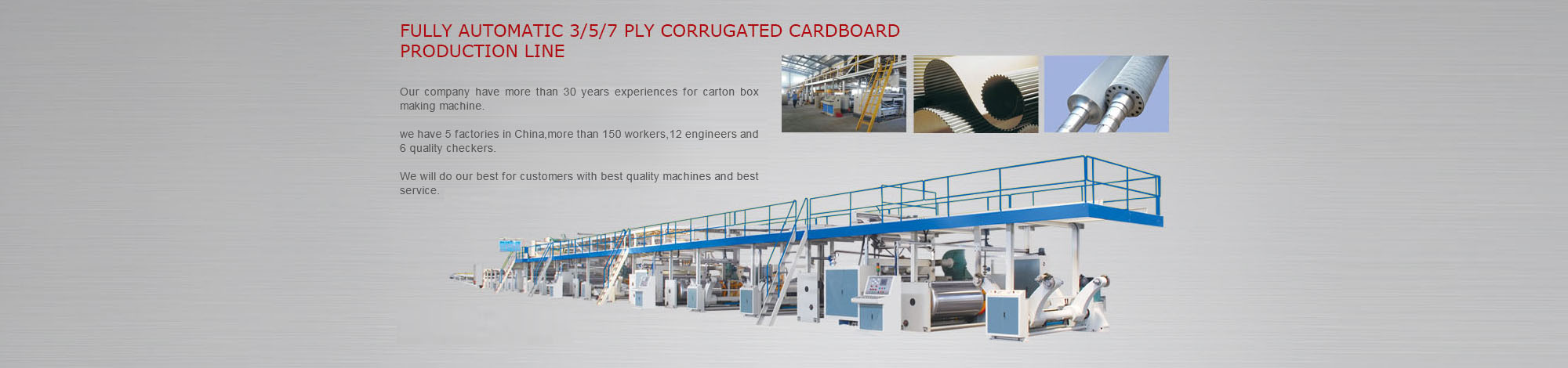 FULLY AUTOMATIC 3/5/7 PLY CORRUGATED CARDBOARD PRODUCTION LINE

Our company have more than 30 years experiences for carton box making machine.

we have 5 factories in China,more than 150 workers,12 engineers and 6 quality checkers.

We will do our best for customers with best quality machines and best service.